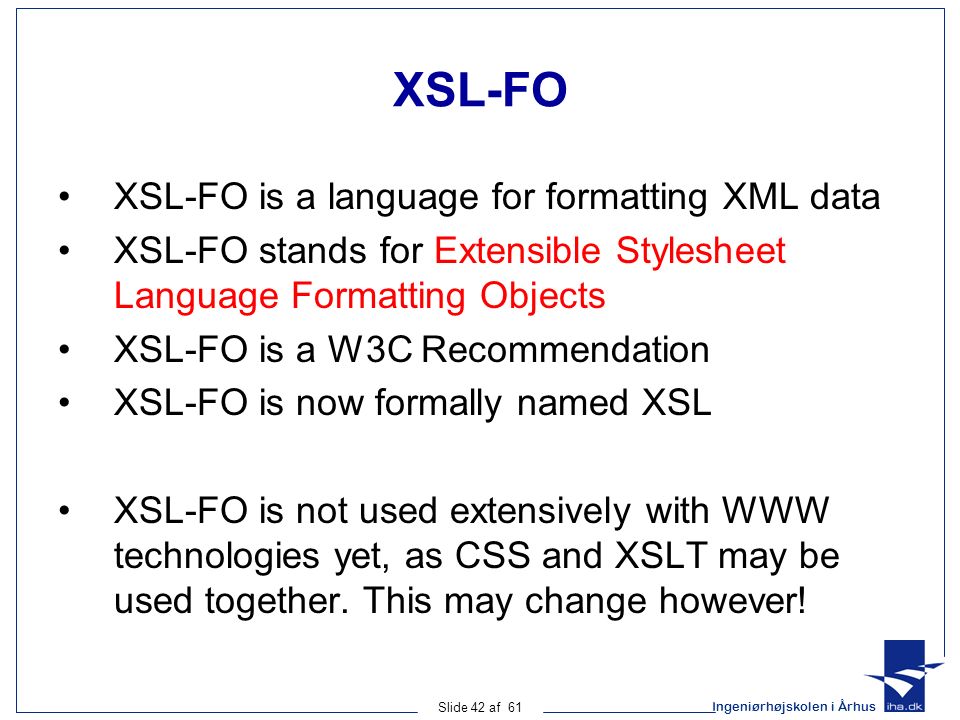 XSL-FO

• XSL-FO is a language for formatting XML data
• XSL-FO stands for Extensible Stylesheet Language Formatting Objects
• XSL-FO is a W3C Recommendation
• XSL-FO is now formally named XSL

• XSL-FO is not used extensively with WWW technologies yet, as CSS and XSLT may be used together. This may change however!

Slide 42 af 61

Ingeniørhøjskolen i Århus

iha.dk